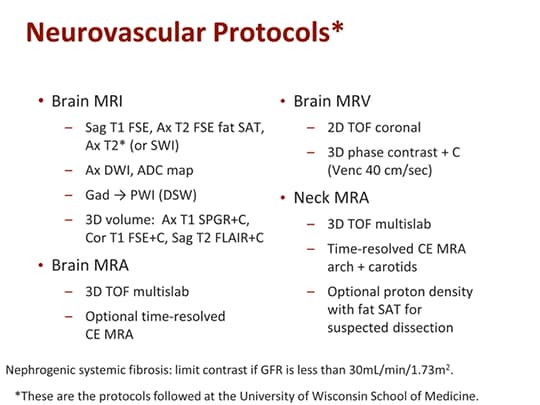 Neurovascular Protocols*

• Brain MRI
– Sag T1 FSE, Ax T2 FSE fat SAT, Ax T2* (or SWI)
– Ax DWI, ADC map
– Gad → PWI (DSW)
– 3D volume: Ax T1 SPGR+C, Cor T1 FSE+C, Sag T2 FLAIR+C
• Brain MRA
– 3D TOF multislab
– Optional time-resolved CE MRA

• Brain MRV
– 2D TOF coronal
– 3D phase contrast + C (Venc 40 cm/sec)
• Neck MRA
– 3D TOF multislab
– Time-resolved CE MRA arch + carotids
– Optional proton density with fat SAT for suspected dissection

Nephrogenic systemic fibrosis: limit contrast if GFR is less than 30mL/min/1.73m$^2$.

*These are the protocols followed at the University of Wisconsin School of Medicine.